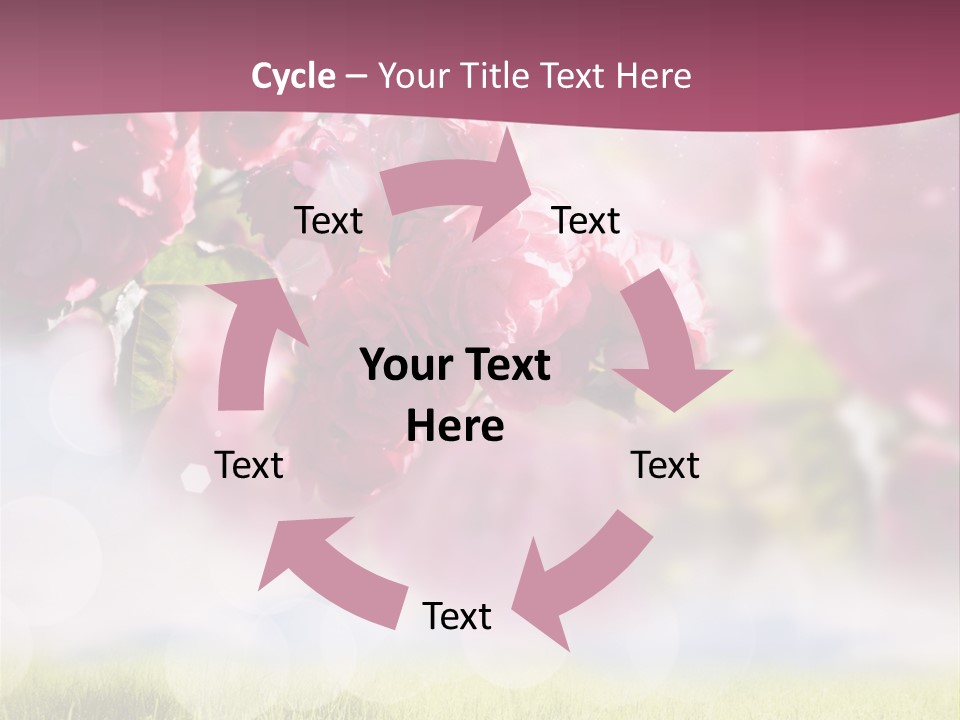 Cycle – Your Title Text Here

Text

Text

Your Text Here

Text

Text

Text